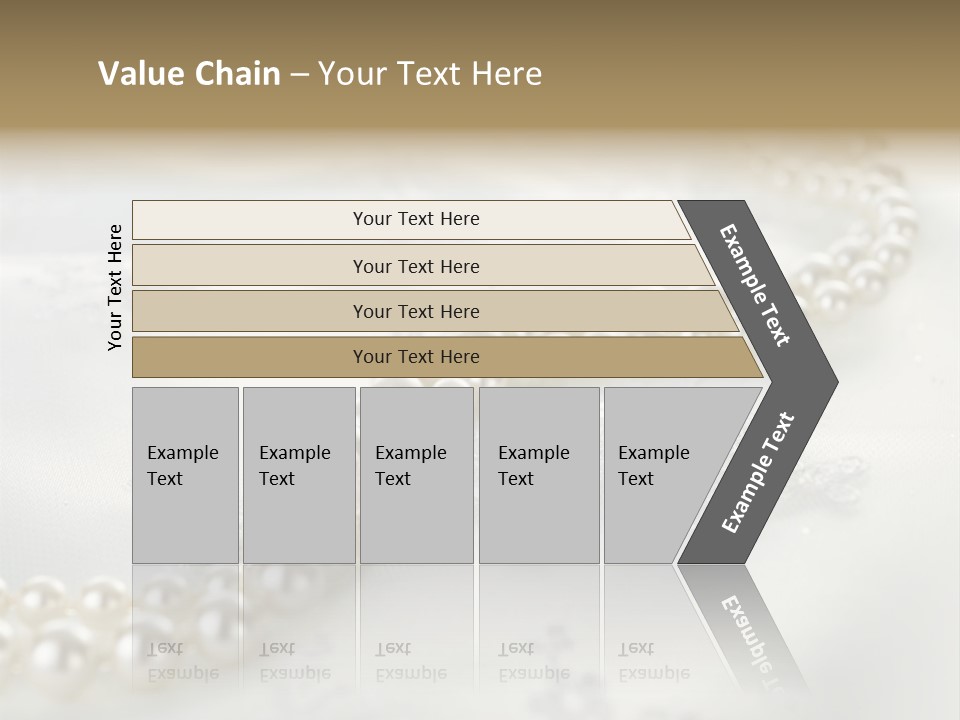 Value Chain – Your Text Here

Your Text Here

Your Text Here

Your Text Here

Your Text Here

Your Text Here

Example Text

Example Text

Example Text

Example Text

Example Text

Example Text

Example Text